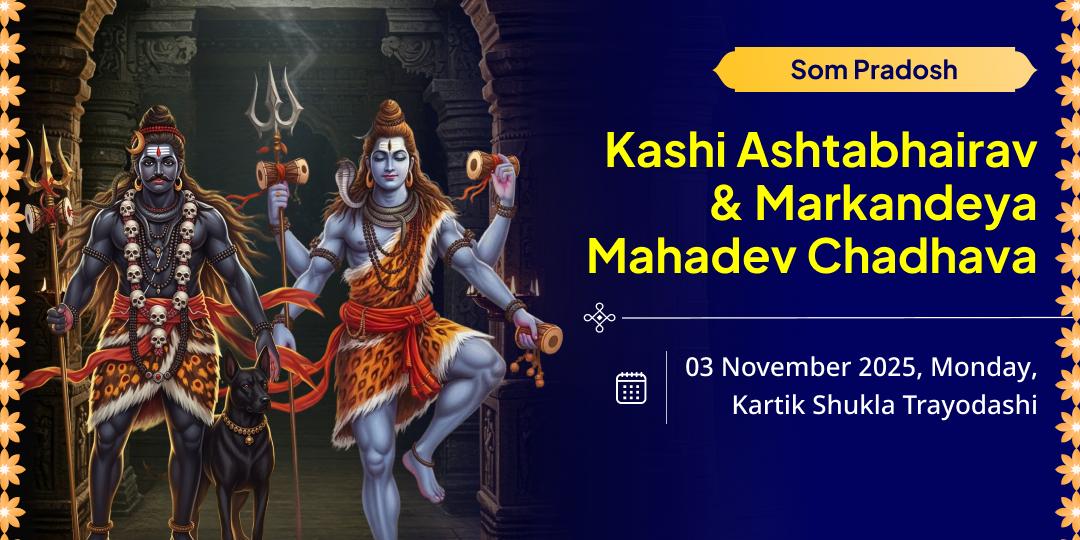 Som Pradosh

Kashi Ashtabhairav & Markandeya Mahadev Chadhava

03 November 2025, Monday, Kartik Shukla Trayodashi